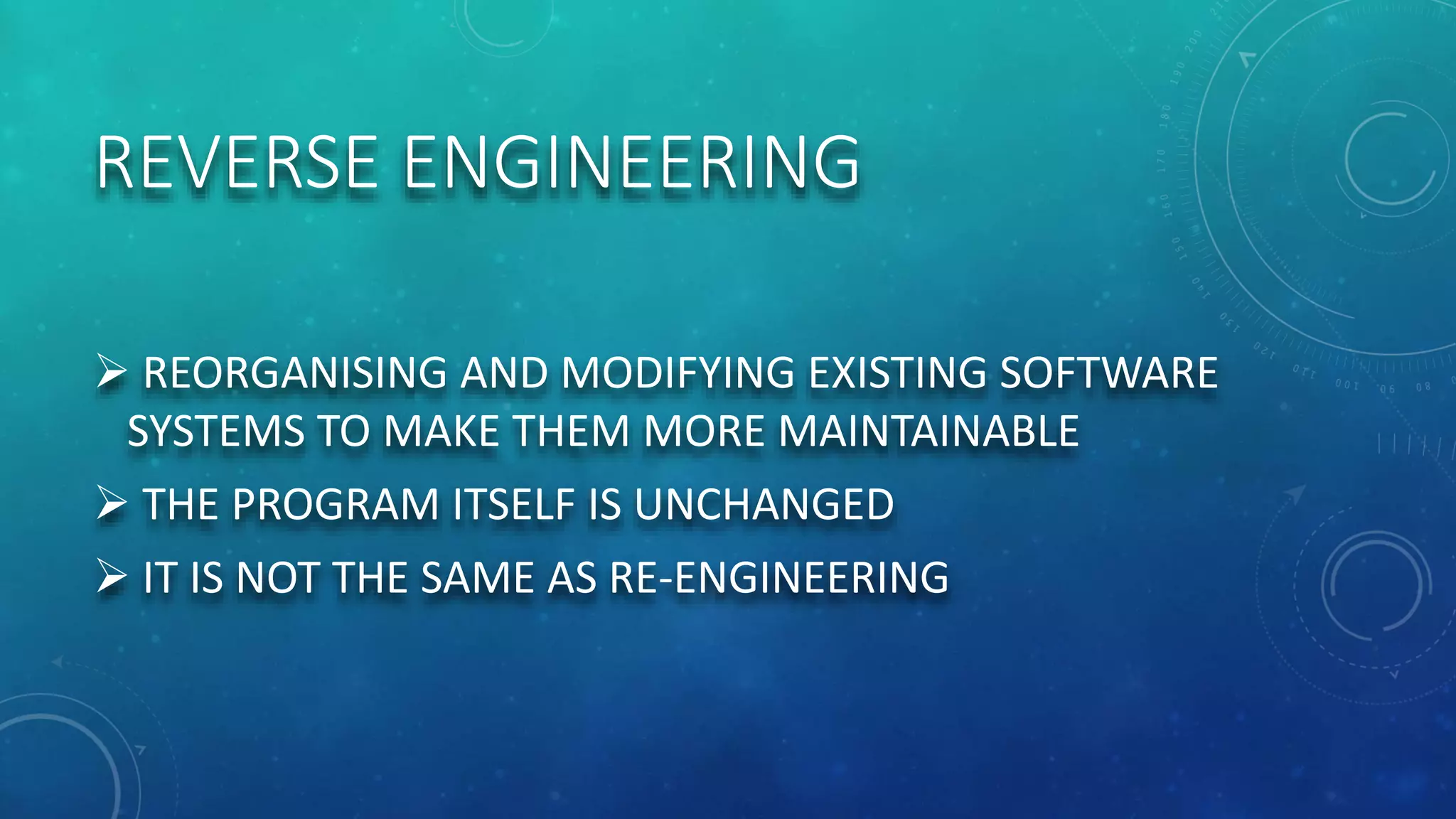 REVERSE ENGINEERING

➢ REORGANISING AND MODIFYING EXISTING SOFTWARE SYSTEMS TO MAKE THEM MORE MAINTAINABLE

➢ THE PROGRAM ITSELF IS UNCHANGED

➢ IT IS NOT THE SAME AS RE-ENGINEERING